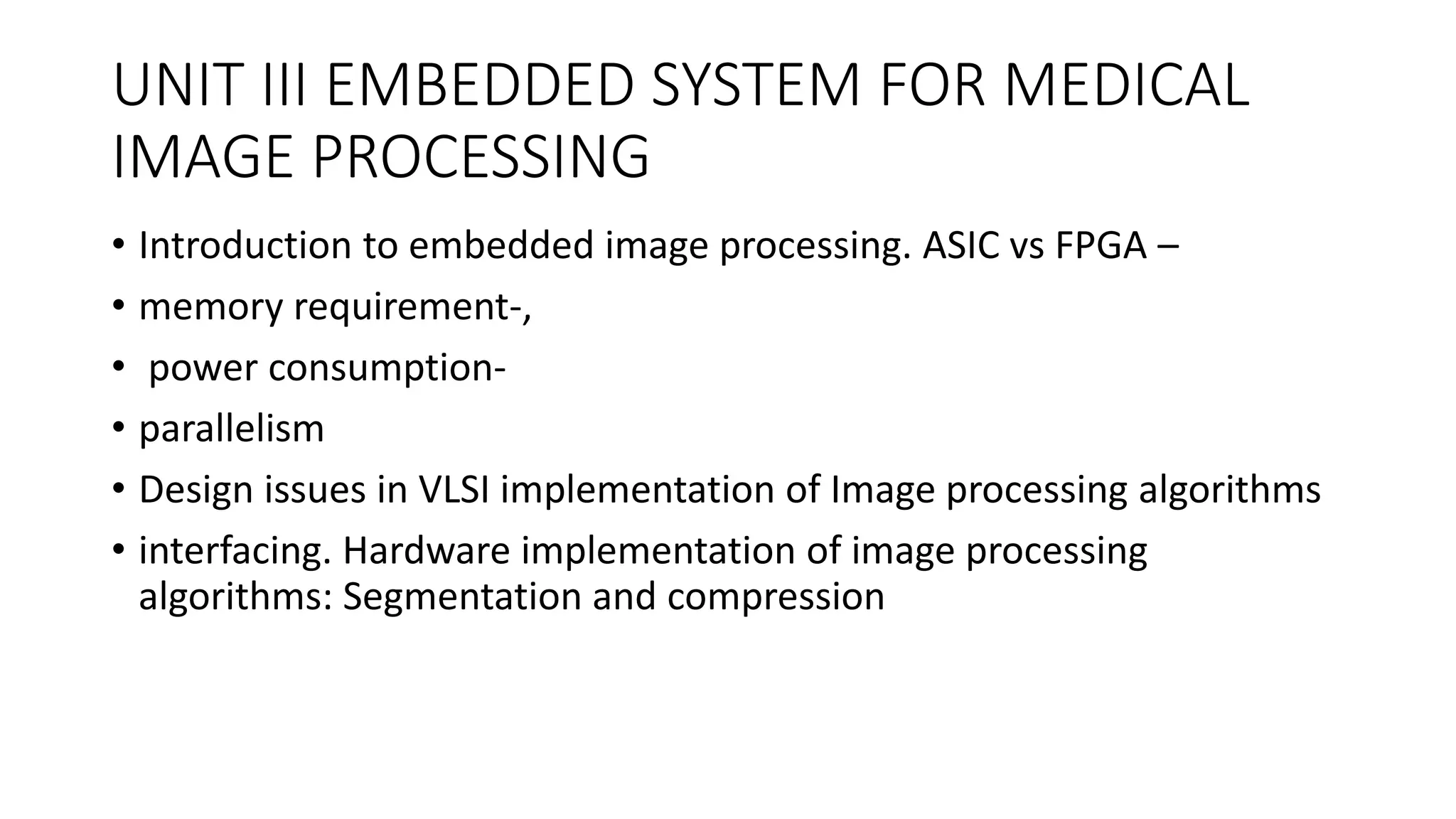 UNIT III EMBEDDED SYSTEM FOR MEDICAL IMAGE PROCESSING

• Introduction to embedded image processing. ASIC vs FPGA –
• memory requirement-,
• power consumption-
• parallelism
• Design issues in VLSI implementation of Image processing algorithms
• interfacing. Hardware implementation of image processing algorithms: Segmentation and compression